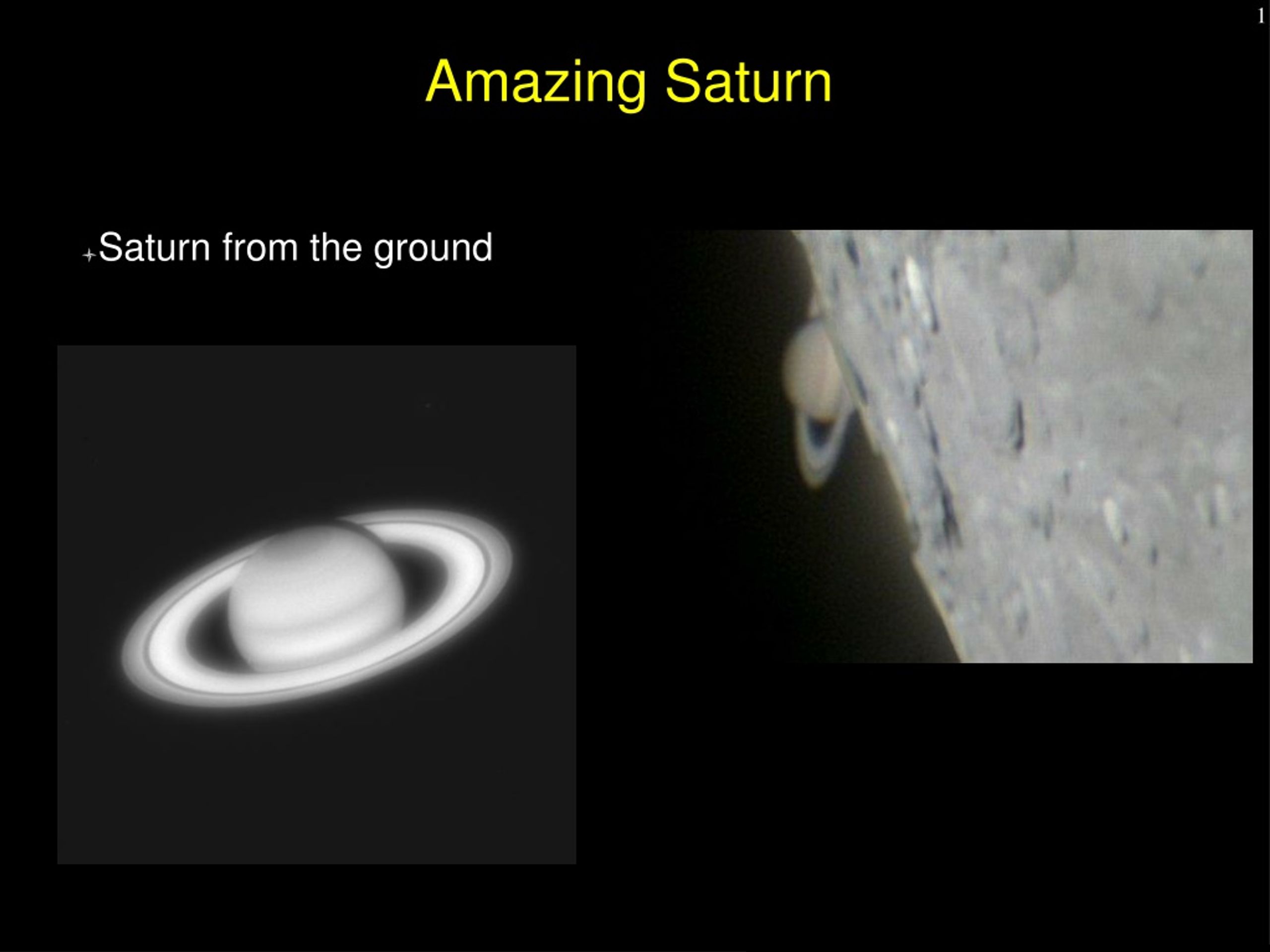 1

Amazing Saturn

Saturn from the ground